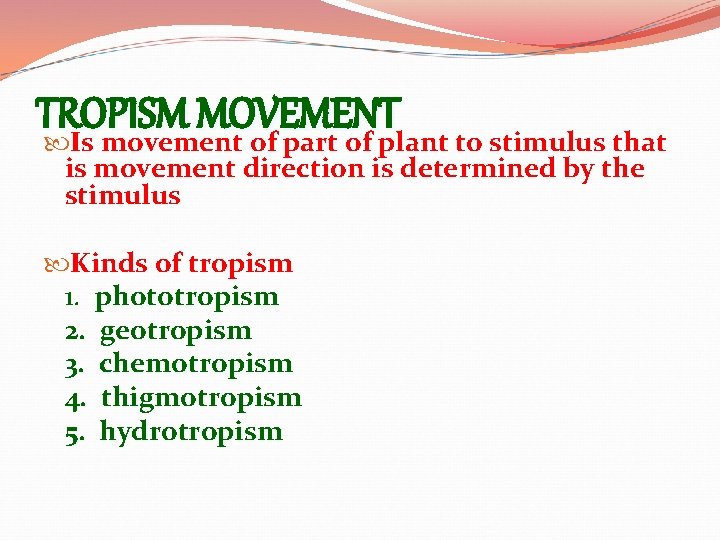 TROPISM MOVEMENT

Is movement of part of plant to stimulus that is movement direction is determined by the stimulus

Kinds of tropism
1. phototropism
2. geotropism
3. chemotropism
4. thigmotropism
5. hydrotropism